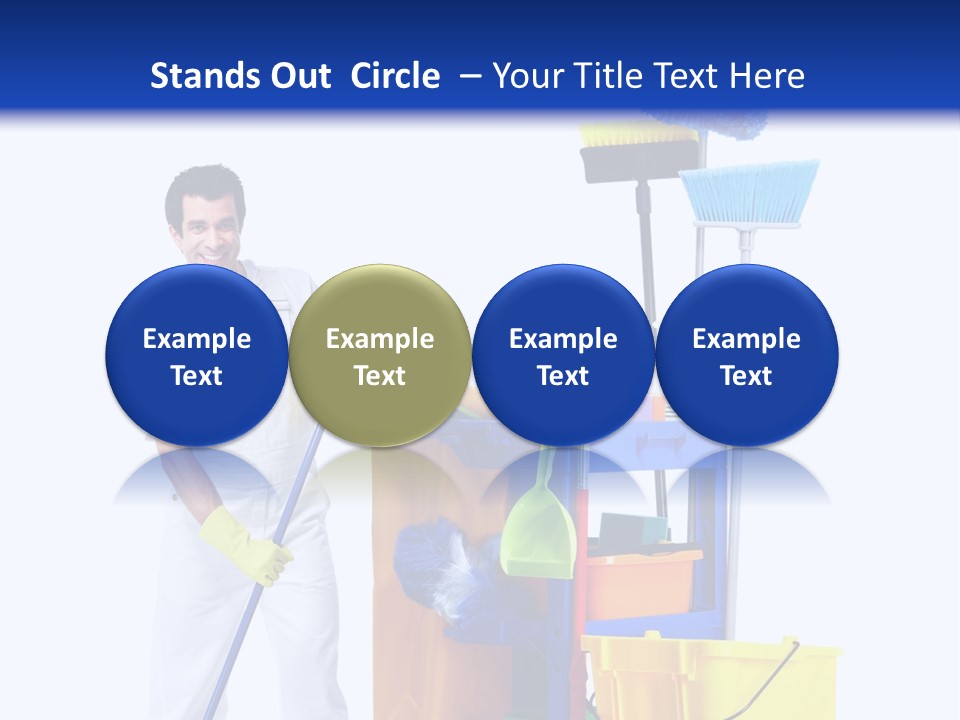 Stands Out Circle – Your Title Text Here

Example Text

Example Text

Example Text

Example Text